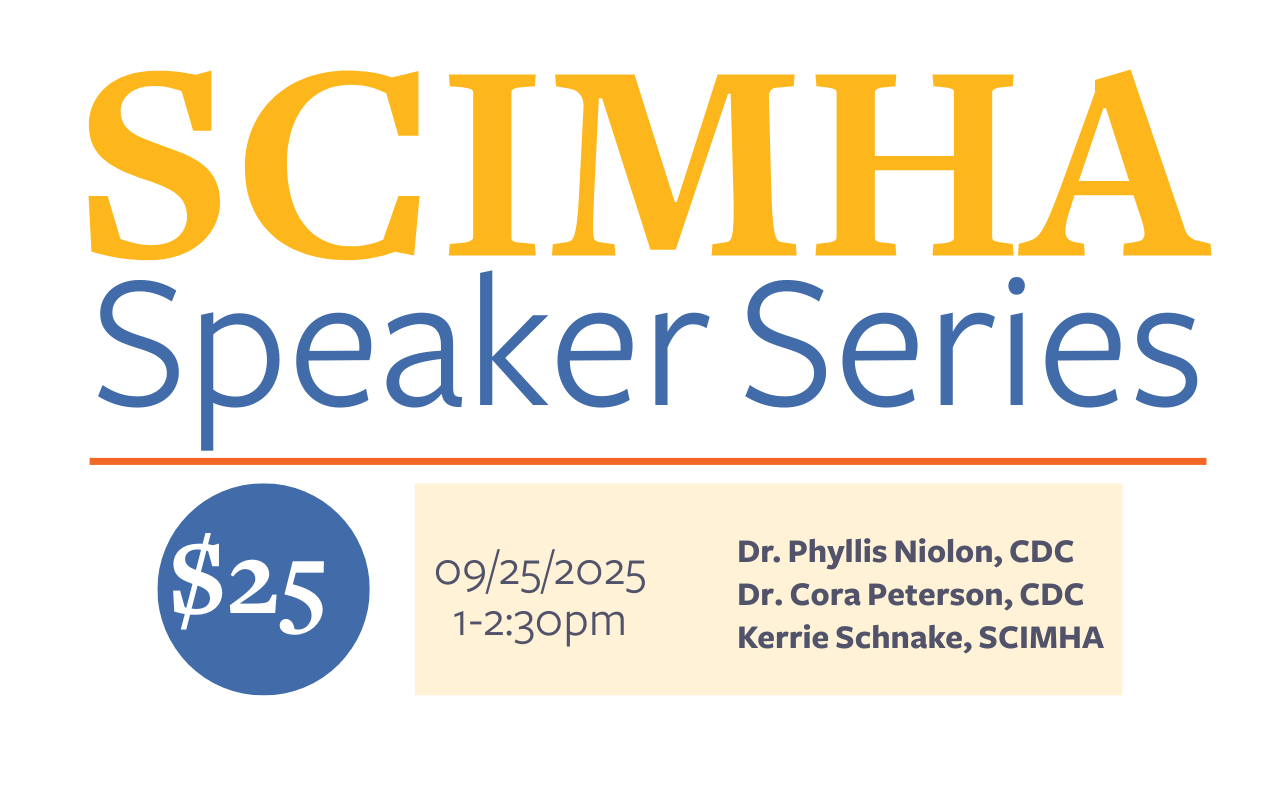 SCIMHA
Speaker Series

$25

09/25/2025
1-2:30pm

Dr. Phyllis Niolon, CDC
Dr. Cora Peterson, CDC
Kerrie Schnake, SCIMHA